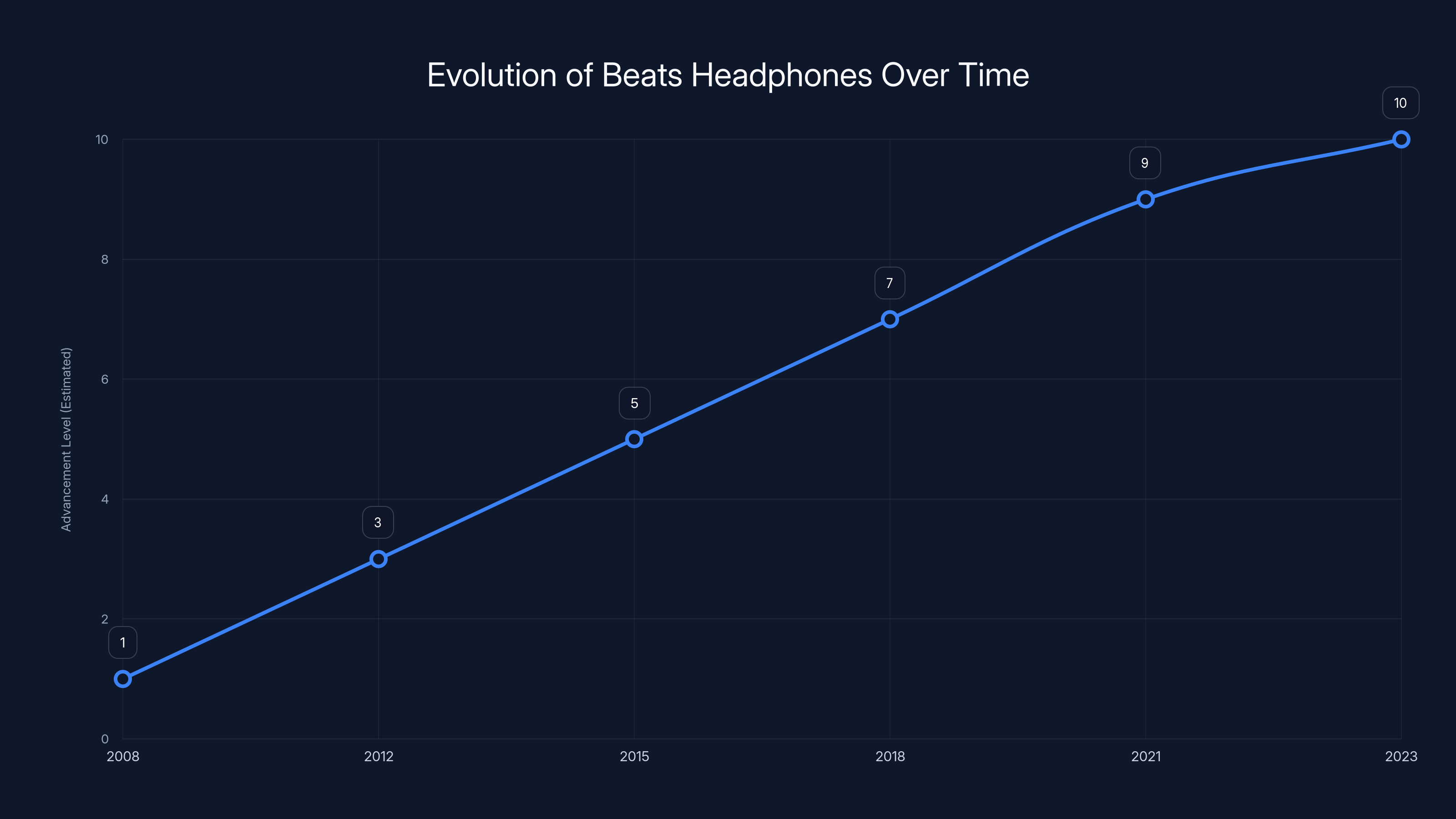 Evolution of Beats Headphones Over Time

Advancement Level (Estimated)

10
8
6
4
2
0

1
3
5
7
9
10

2008
2012
2015
2018
2021
2023